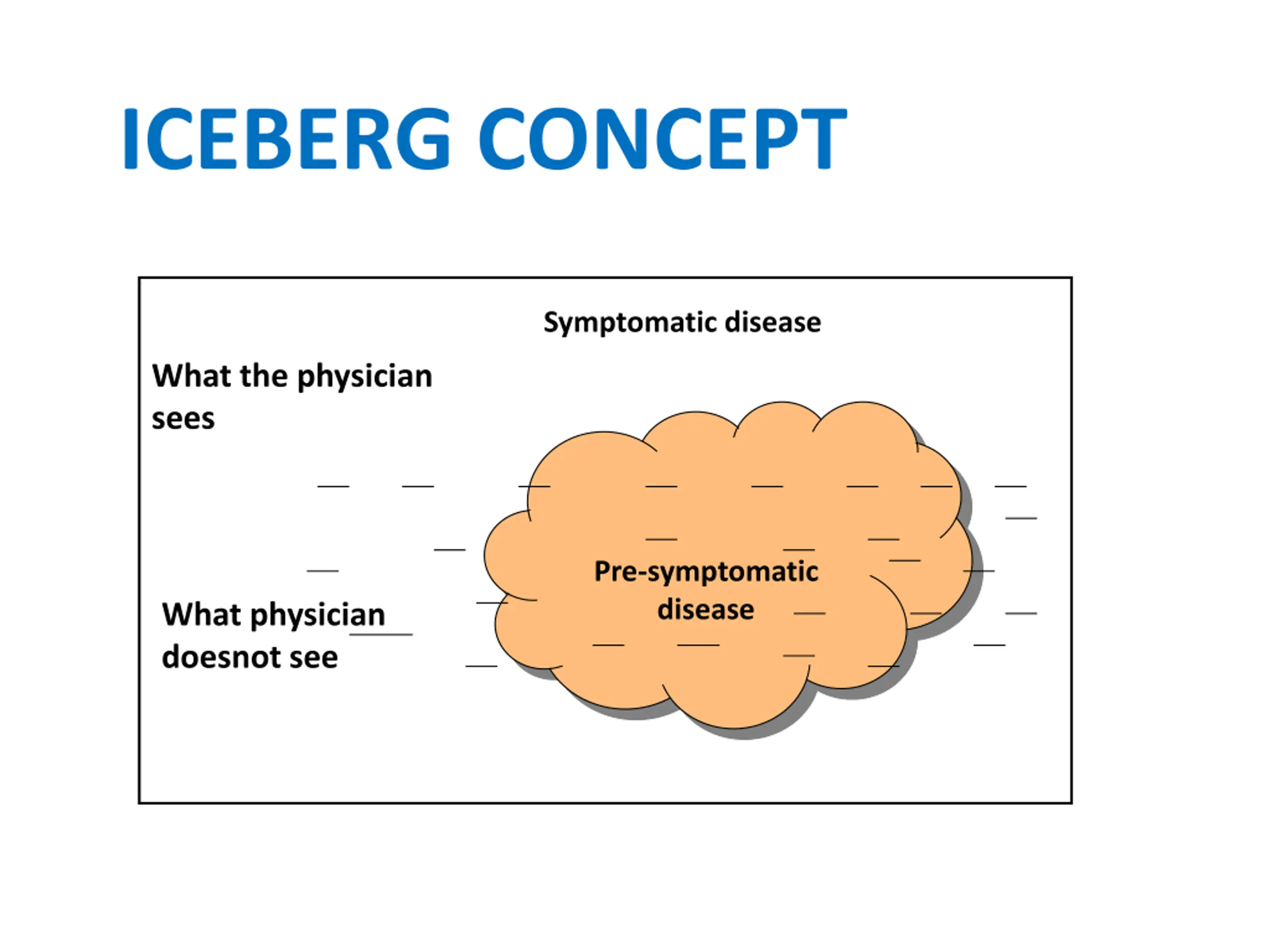 ICEBERG CONCEPT

Symptomatic disease

What the physician sees

Pre-symptomatic disease

What physician doesnot see